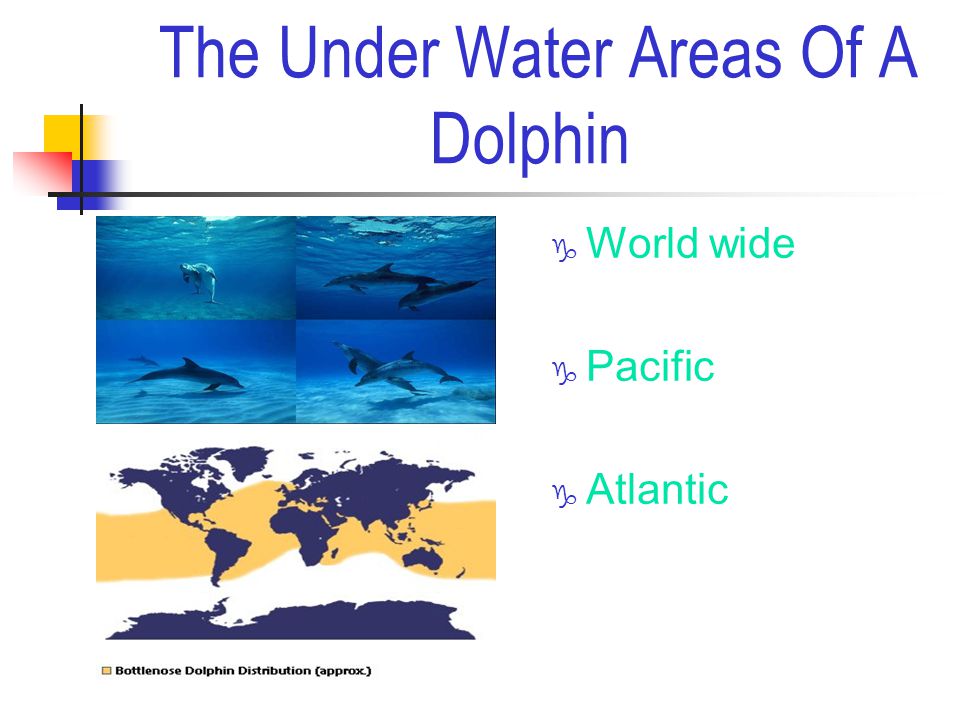 The Under Water Areas Of A Dolphin

World wide

Pacific

Atlantic

Bottlenose Dolphin Distribution (approx.)